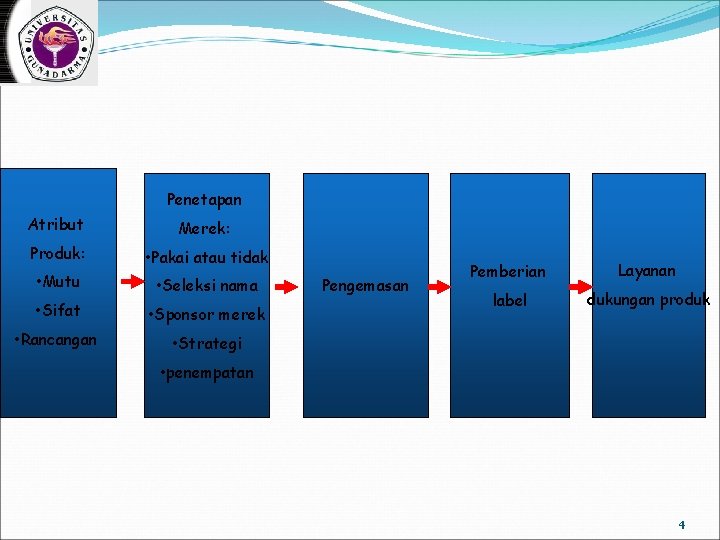 UNIVERSITAS GUNADARMA

Atribut Produk:
•Mutu
•Sifat
•Rancangan

Penetapan Merek:
•Pakai atau tidak
•Seleksi nama
•Sponsor merek
•Strategi
•penempatan

Pengemasan

Pemberian label

Layanan dukungan produk

4